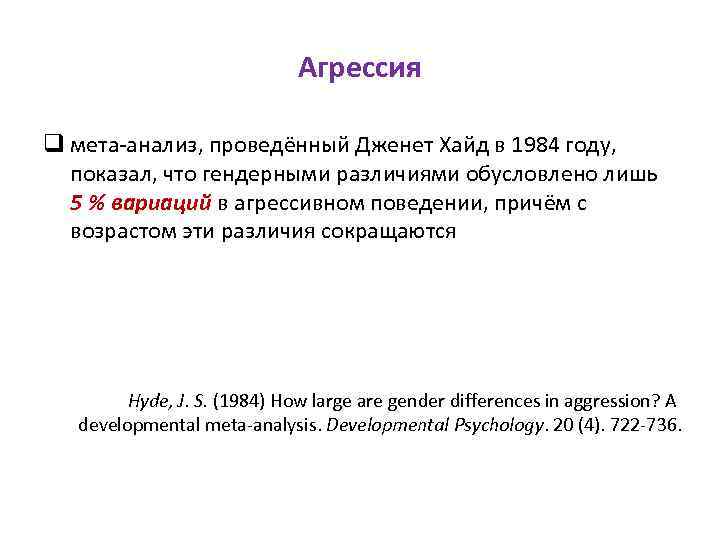 Агрессия

❑ мета-анализ, проведённый Дженет Хайд в 1984 году, показал, что гендерными различиями обусловлено лишь 5 % вариаций в агрессивном поведении, причём с возрастом эти различия сокращаются

Hyde, J. S. (1984) How large are gender differences in aggression? A developmental meta-analysis. Developmental Psychology. 20 (4). 722-736.